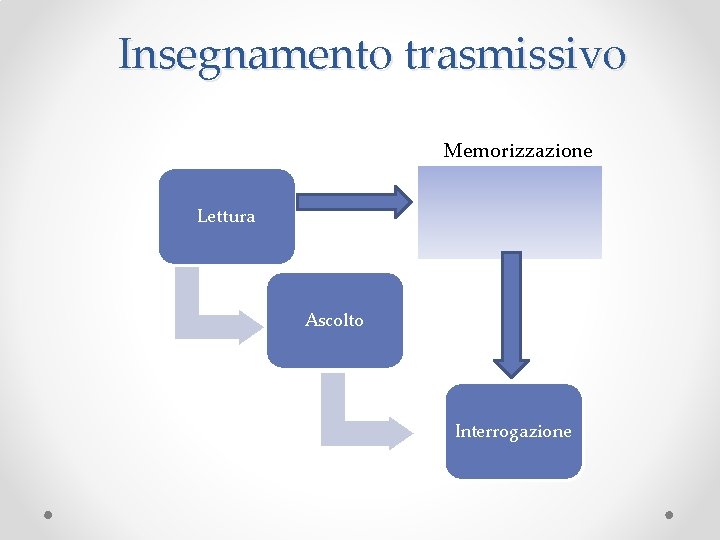 Insegnamento trasmissivo

Memorizzazione

Lettura

Ascolto

Interrogazione